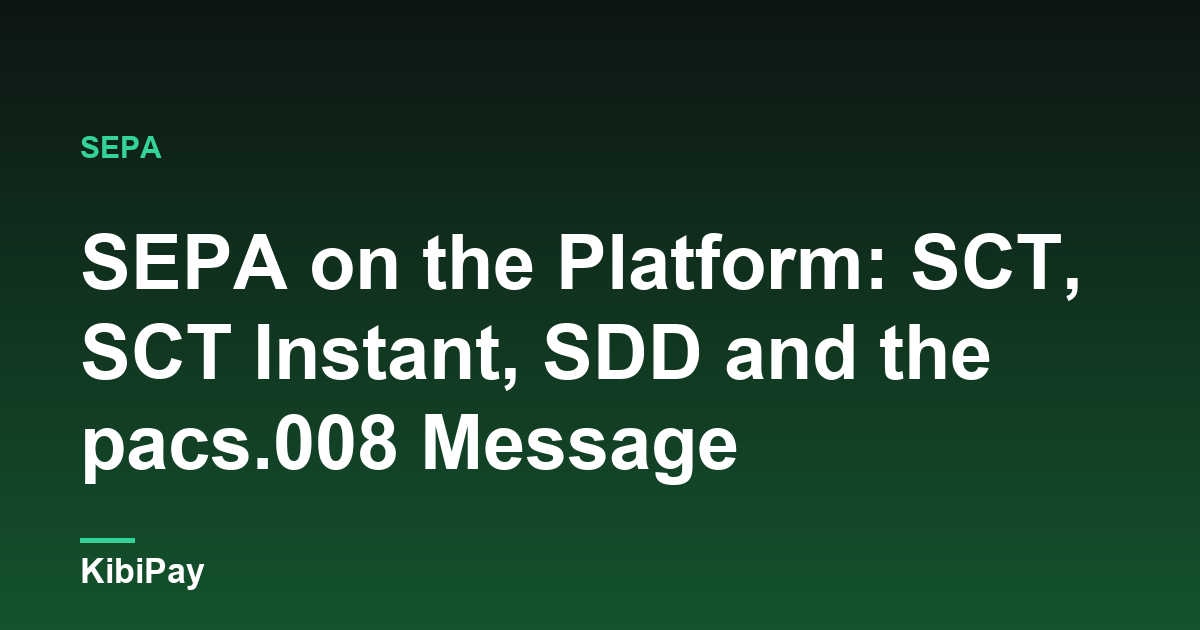 SEPA

SEPA on the Platform: SCT, SCT Instant, SDD and the pacs.008 Message

KibiPay